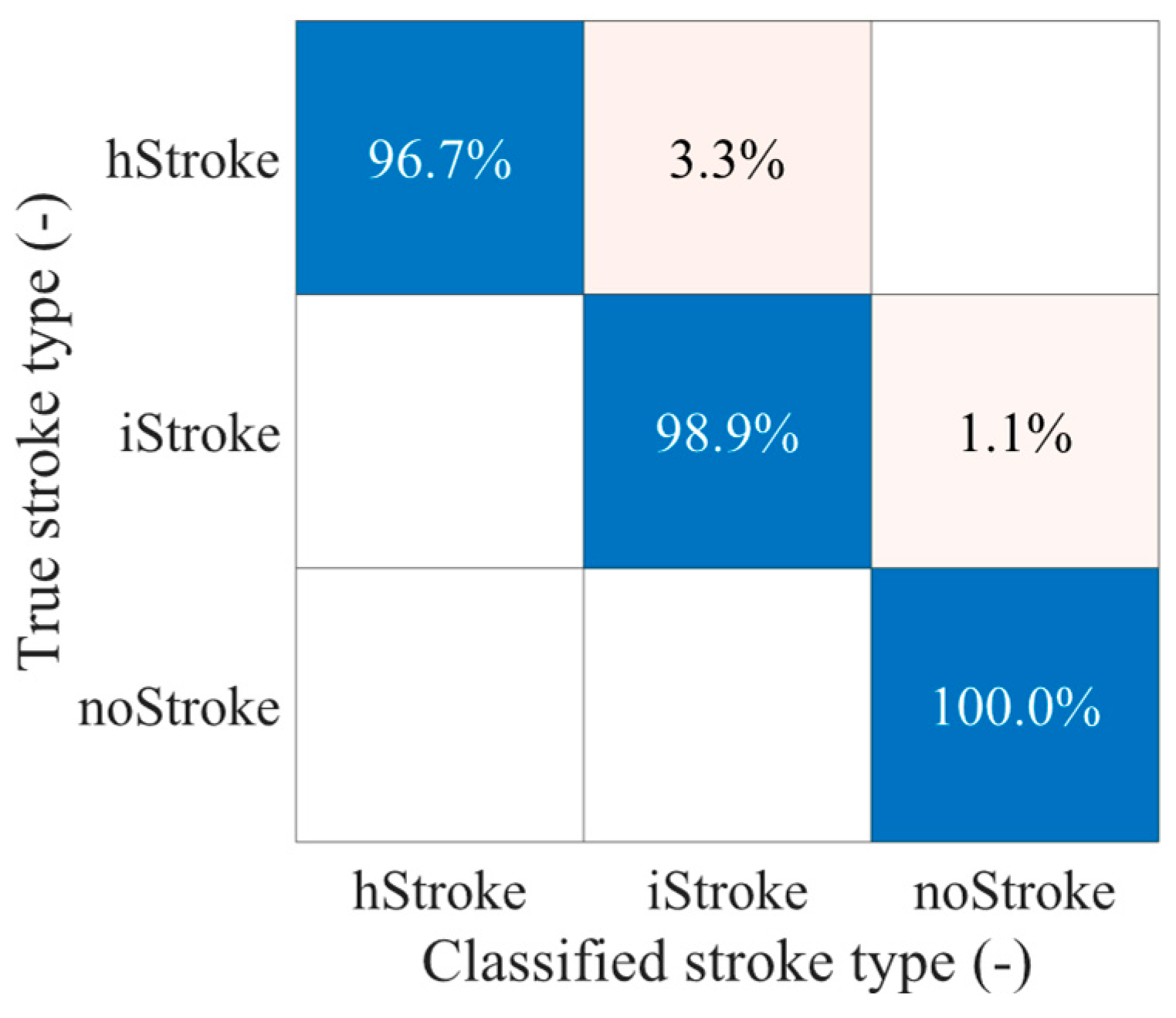 True stroke type (-)

| | hStroke | iStroke | noStroke |
|---|---|---|---|
| hStroke | 96.7% | 3.3% | |
| iStroke | | 98.9% | 1.1% |
| noStroke | | | 100.0% |

Classified stroke type (-)